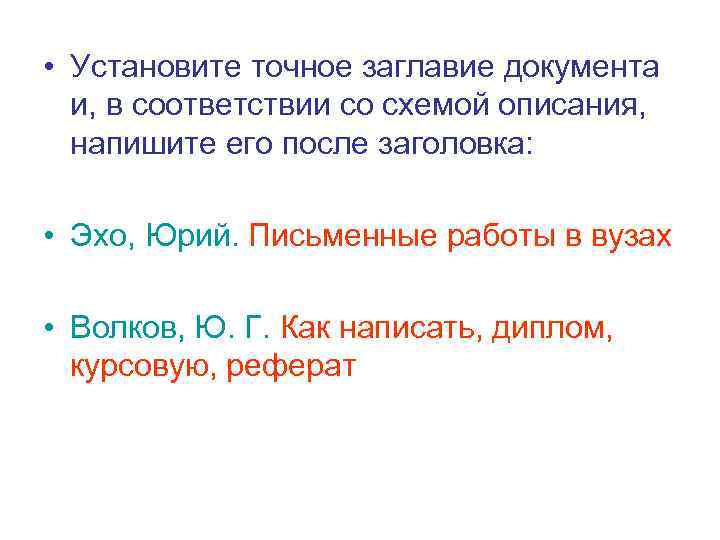 • Установите точное заглавие документа и, в соответствии со схемой описания, напишите его после заголовка:

• Эхо, Юрий. Письменные работы в вузах

• Волков, Ю. Г. Как написать, диплом, курсовую, реферат